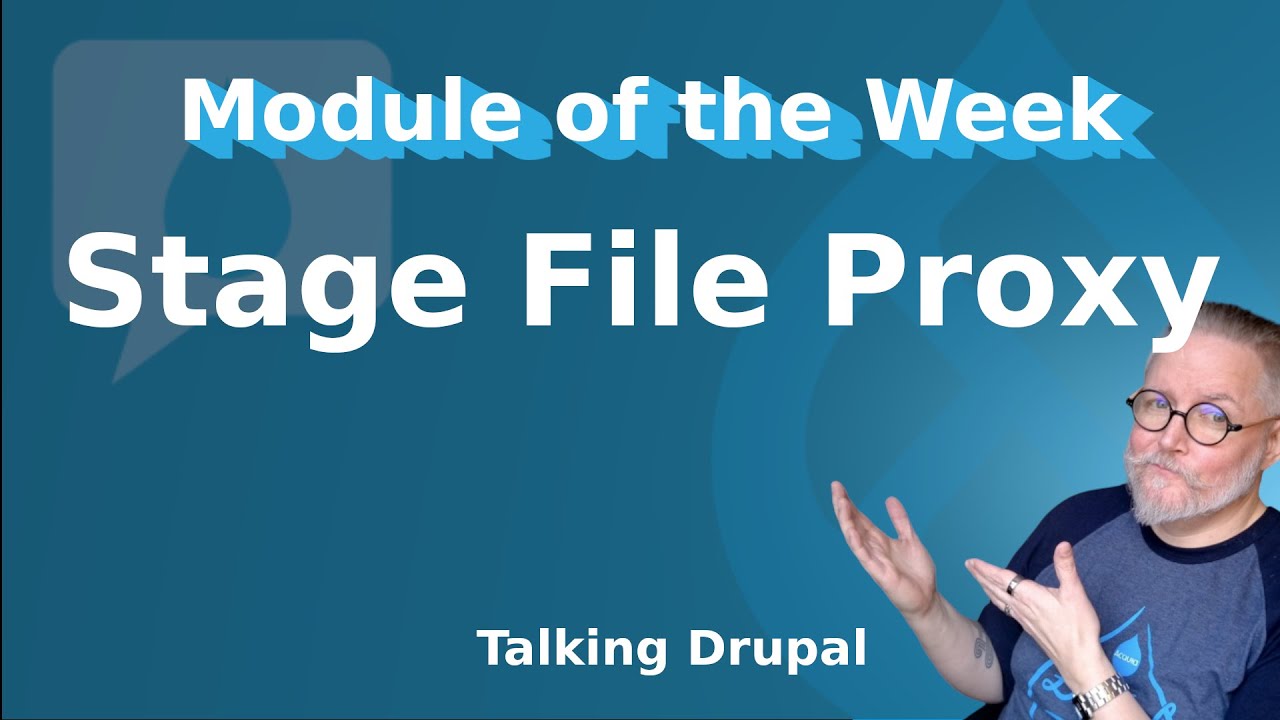 Module of the Week

Stage File Proxy

Talking Drupal